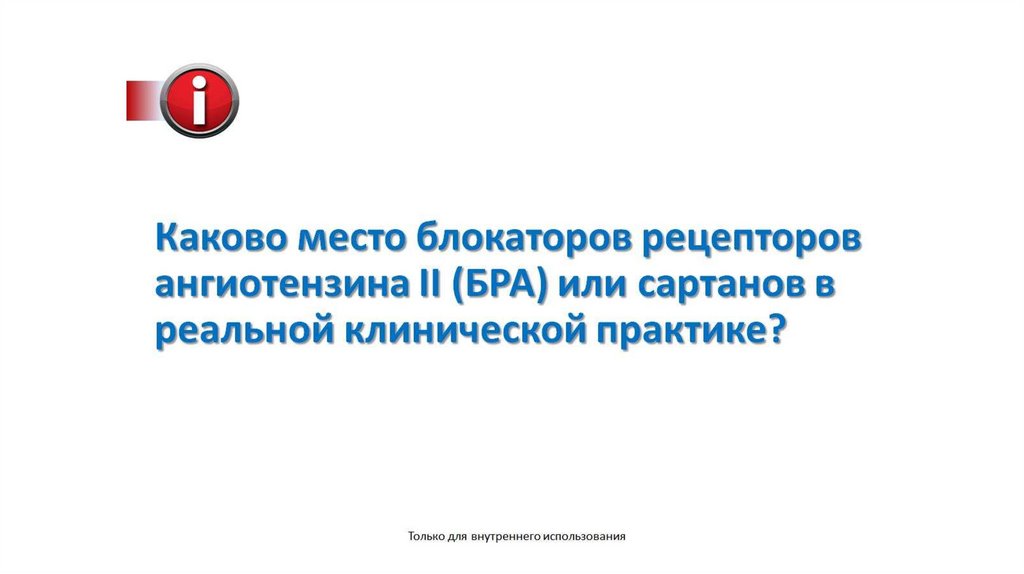 i

Каково место блокаторов рецепторов ангиотензина II (БРА) или сартанов в реальной клинической практике?

Только для внутреннего использования